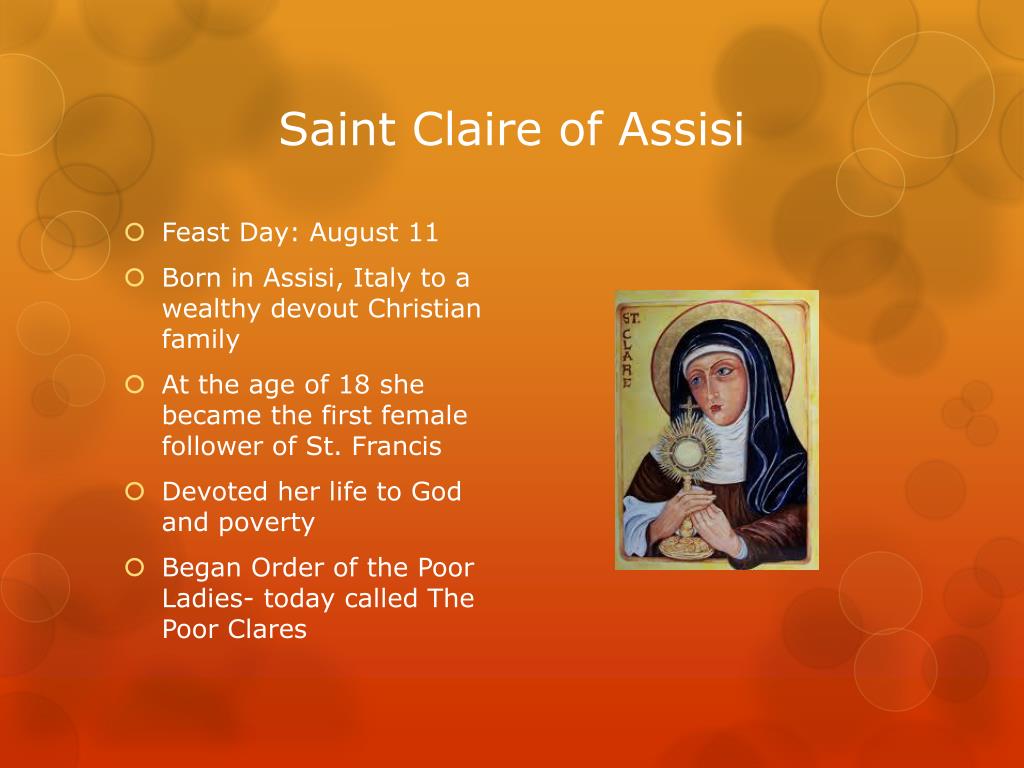 Saint Claire of Assisi

Feast Day: August 11

Born in Assisi, Italy to a wealthy devout Christian family

At the age of 18 she became the first female follower of St. Francis

Devoted her life to God and poverty

Began Order of the Poor Ladies- today called The Poor Clares

ST. CLARE